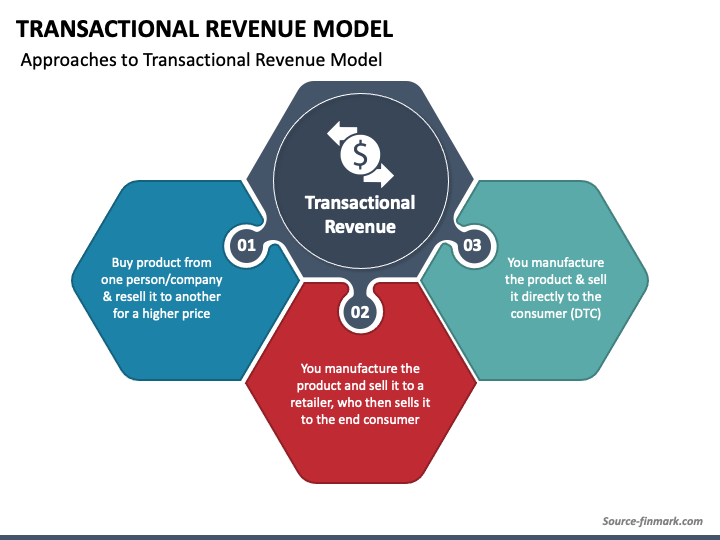 TRANSACTIONAL REVENUE MODEL

Approaches to Transactional Revenue Model

$

Transactional Revenue

01

Buy product from one person/company & resell it to another for a higher price

02

You manufacture the product and sell it to a retailer, who then sells it to the end consumer

03

You manufacture the product & sell it directly to the consumer (DTC)

Source-finmark.com